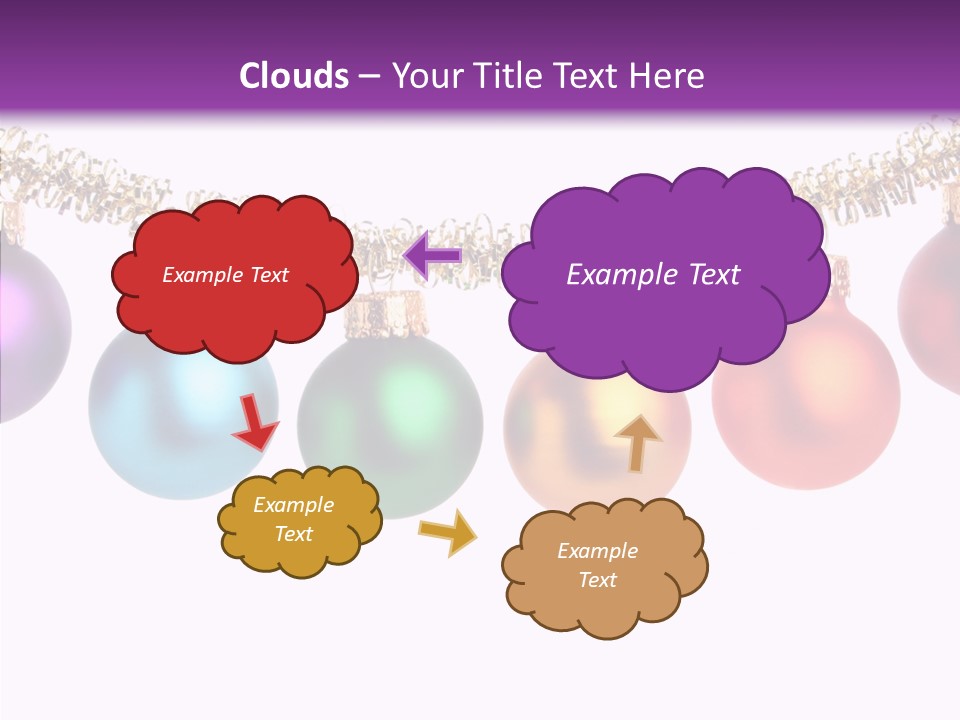 Clouds – Your Title Text Here

Example Text

Example Text

Example Text

Example Text